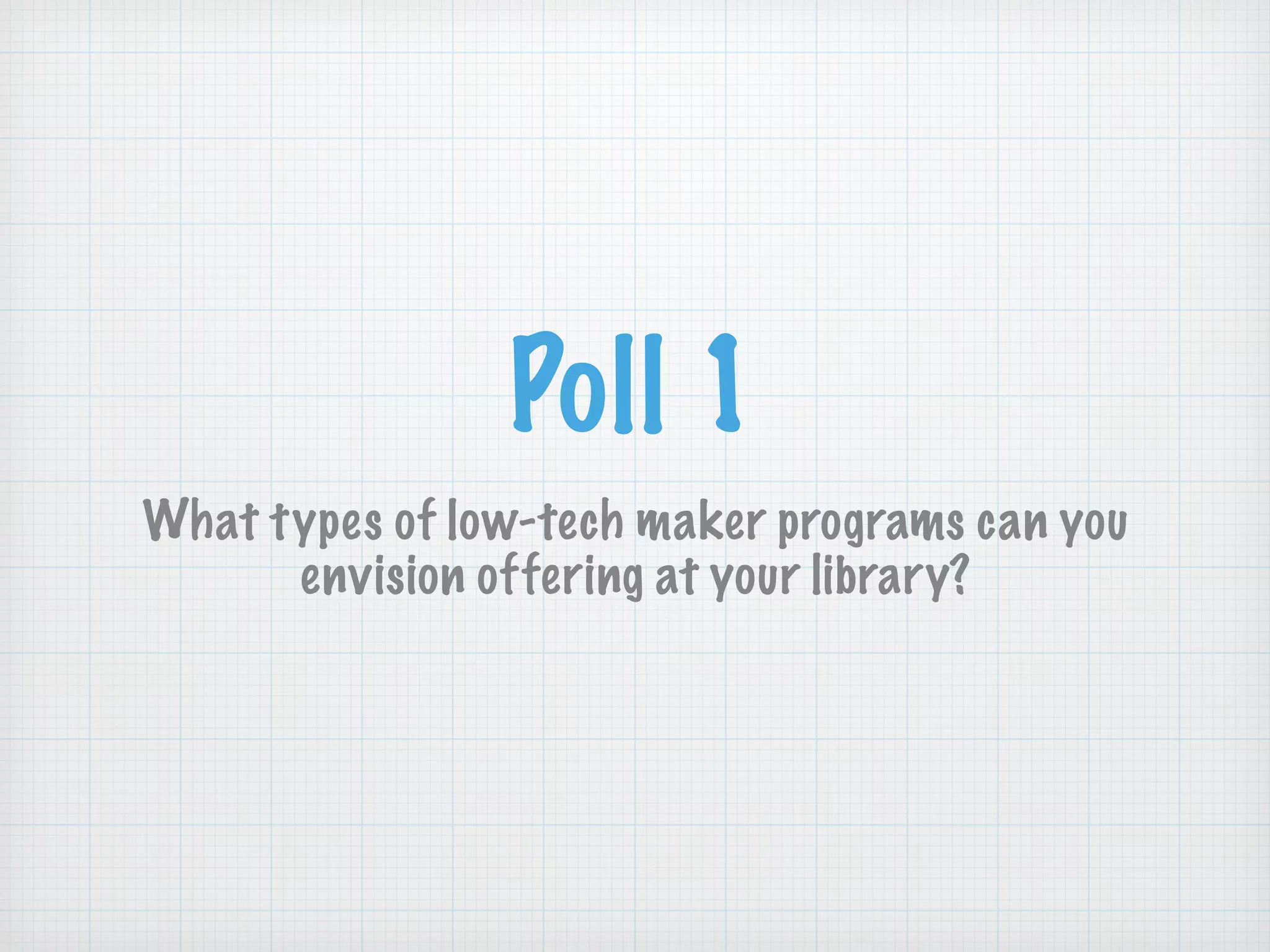 Poll 1

What types of low-tech maker programs can you envision offering at your library?